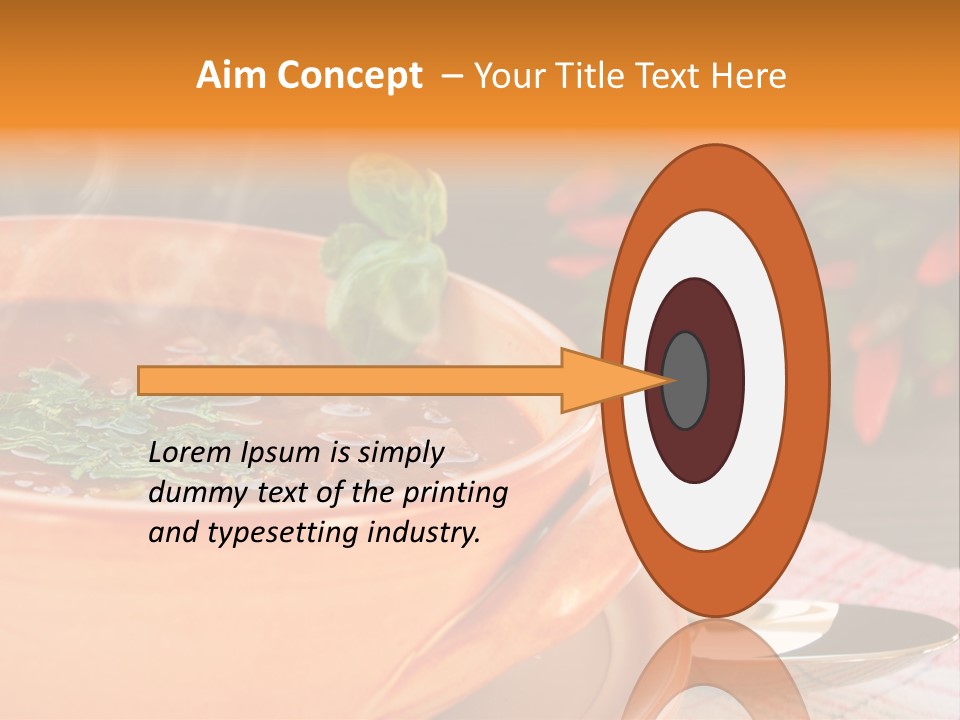 Aim Concept – Your Title Text Here

Lorem Ipsum is simply dummy text of the printing and typesetting industry.